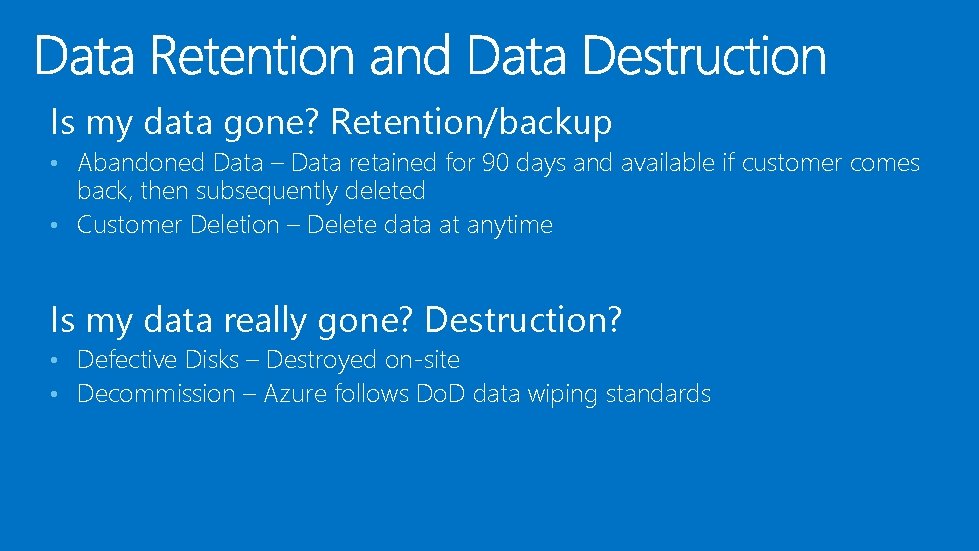 Data Retention and Data Destruction

Is my data gone? Retention/backup

• Abandoned Data – Data retained for 90 days and available if customer comes back, then subsequently deleted
• Customer Deletion – Delete data at anytime

Is my data really gone? Destruction?

• Defective Disks – Destroyed on-site
• Decommission – Azure follows DoD data wiping standards